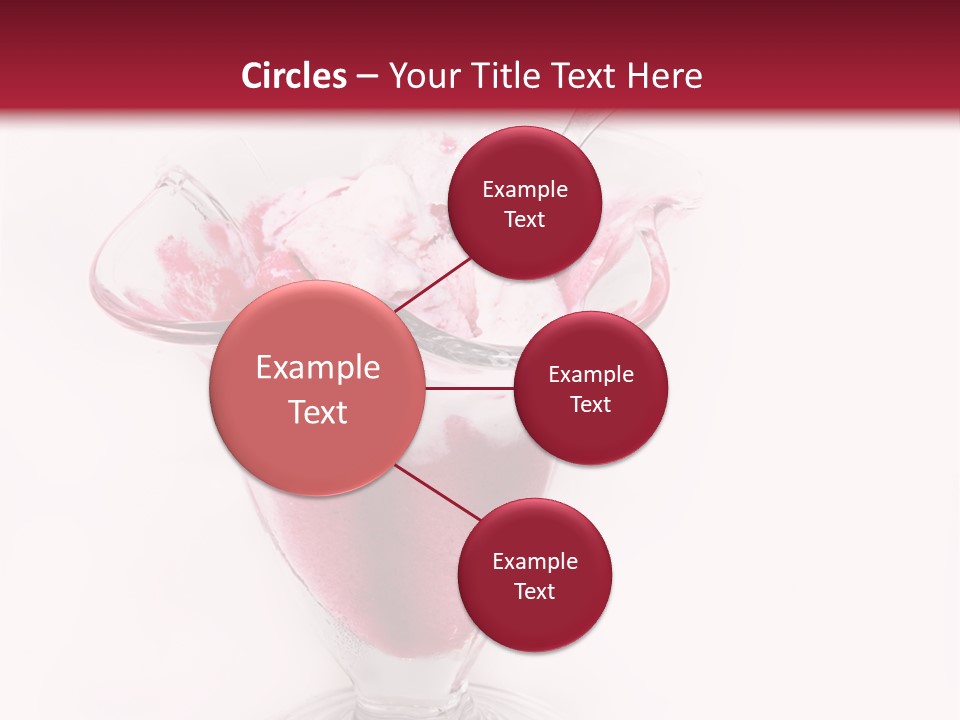 Circles – Your Title Text Here

Example Text

Example Text

Example Text

Example Text